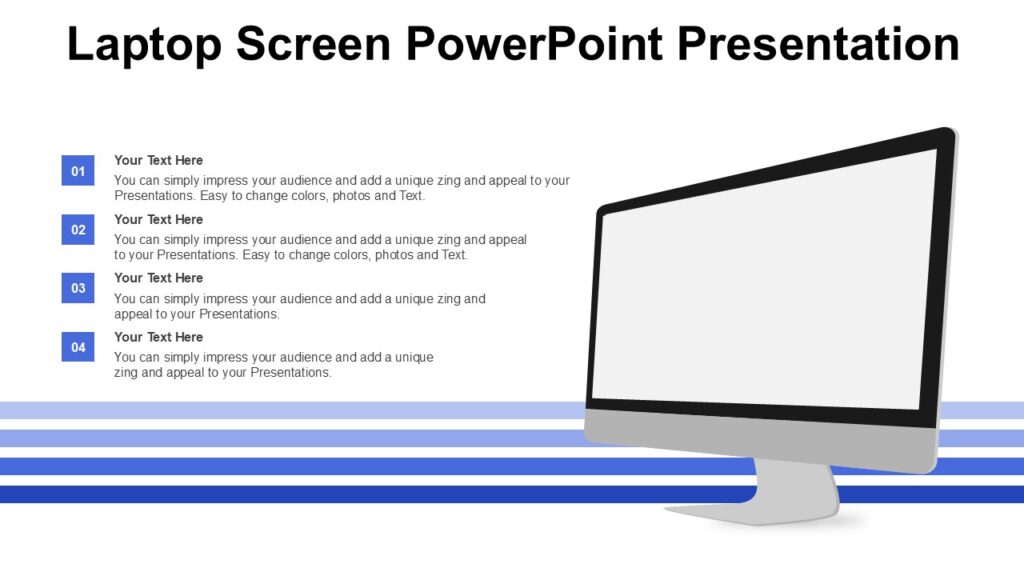 Laptop Screen PowerPoint Presentation

01
Your Text Here
You can simply impress your audience and add a unique zing and appeal to your Presentations. Easy to change colors, photos and Text.

02
Your Text Here
You can simply impress your audience and add a unique zing and appeal to your Presentations. Easy to change colors, photos and Text.

03
Your Text Here
You can simply impress your audience and add a unique zing and appeal to your Presentations.

04
Your Text Here
You can simply impress your audience and add a unique zing and appeal to your Presentations.